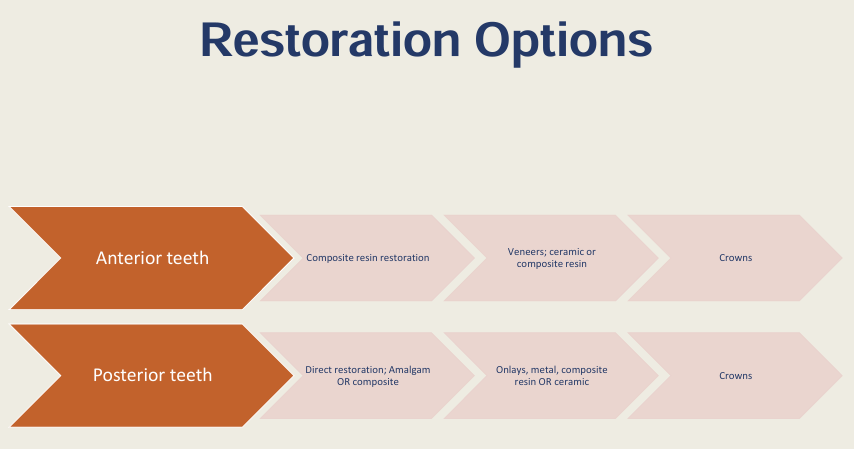 Restoration Options

Anterior teeth

Composite resin restoration

Veneers; ceramic or composite resin

Crowns

Posterior teeth

Direct restoration; Amalgam OR composite

Onlays, metal, composite resin OR ceramic

Crowns